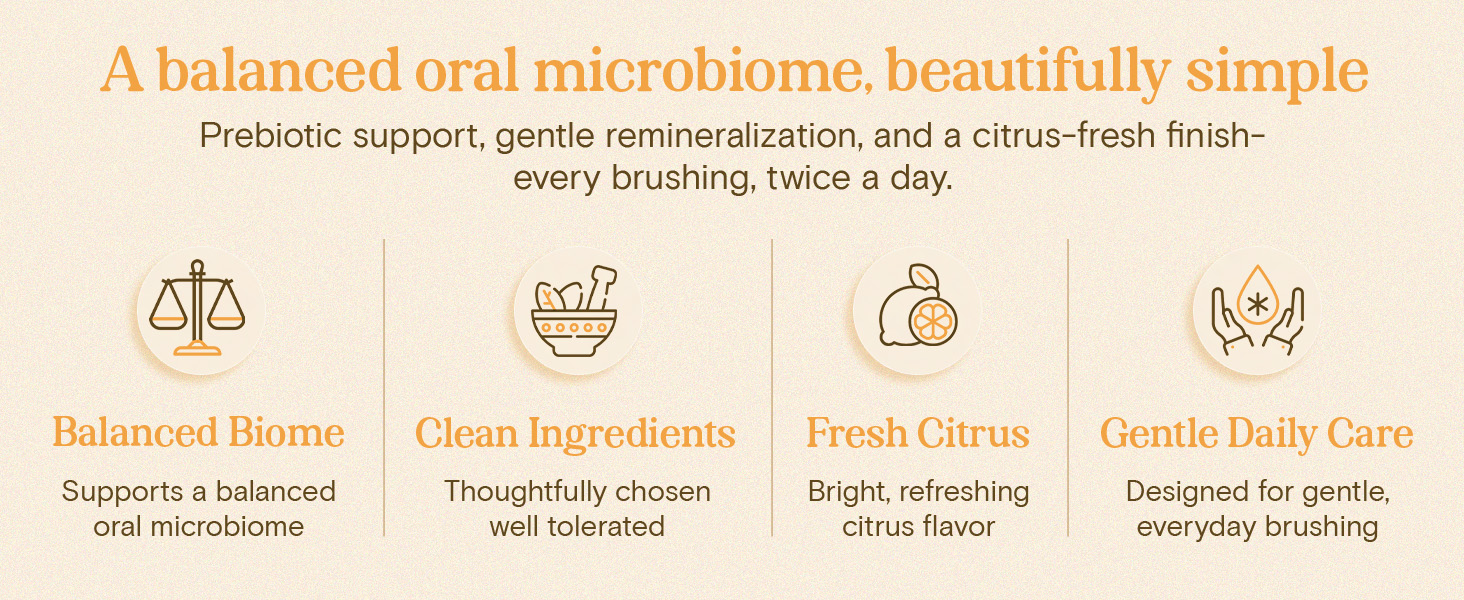 A balanced oral microbiome, beautifully simple

Prebiotic support, gentle remineralization, and a citrus-fresh finish-every brushing, twice a day.

Balanced Biome

Supports a balanced oral microbiome

Clean Ingredients

Thoughtfully chosen well tolerated

Fresh Citrus

Bright, refreshing citrus flavor

Gentle Daily Care

Designed for gentle, everyday brushing